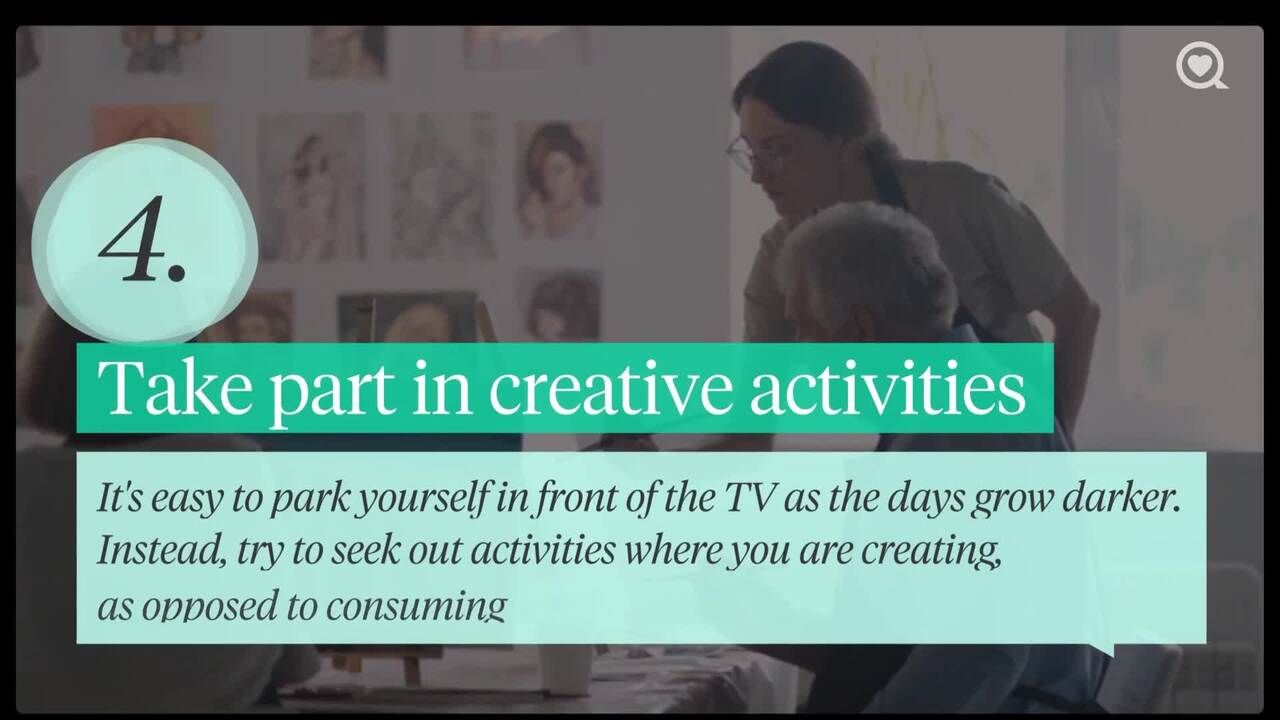 4.

Take part in creative activities

It's easy to park yourself in front of the TV as the days grow darker. Instead, try to seek out activities where you are creating, as opposed to consuming